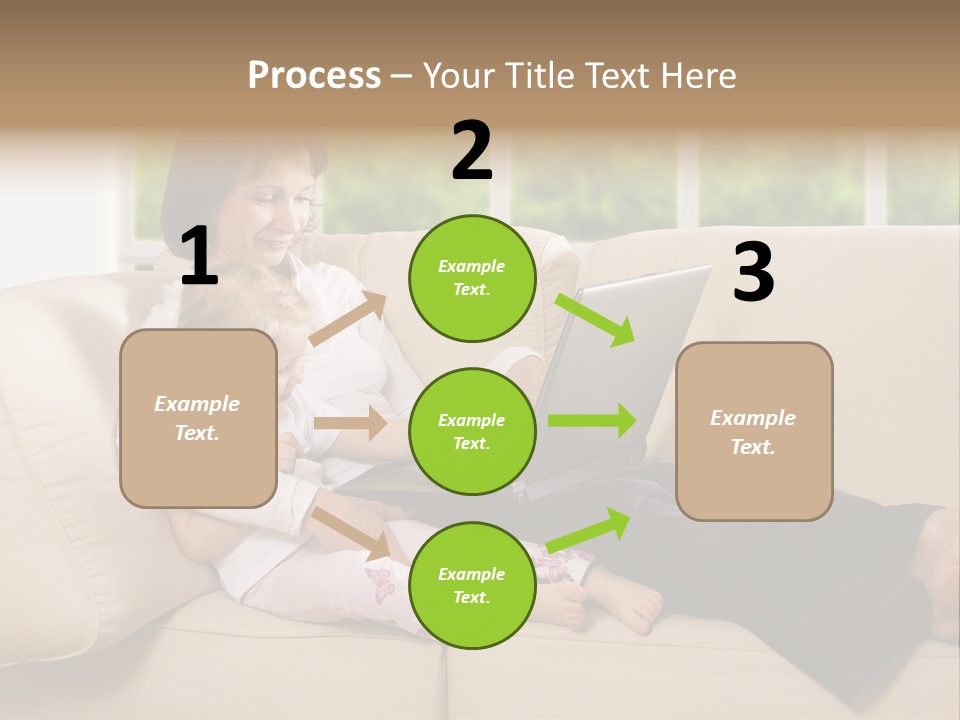 Process – Your Title Text Here

1

Example Text.

2

Example Text.

Example Text.

Example Text.

3

Example Text.